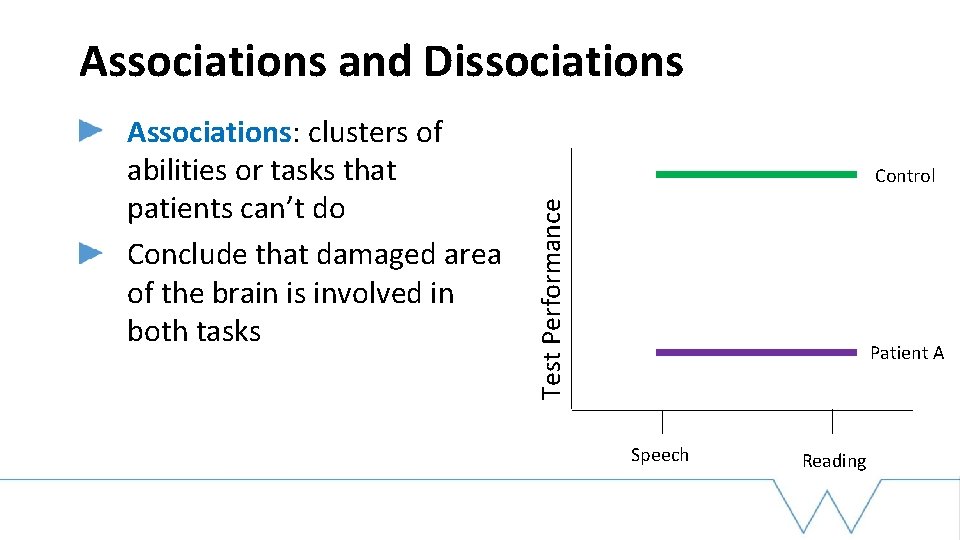 Associations and Dissociations

Associations: clusters of abilities or tasks that patients can't do

Conclude that damaged area of the brain is involved in both tasks

Test Performance

Control

Patient A

Speech

Reading